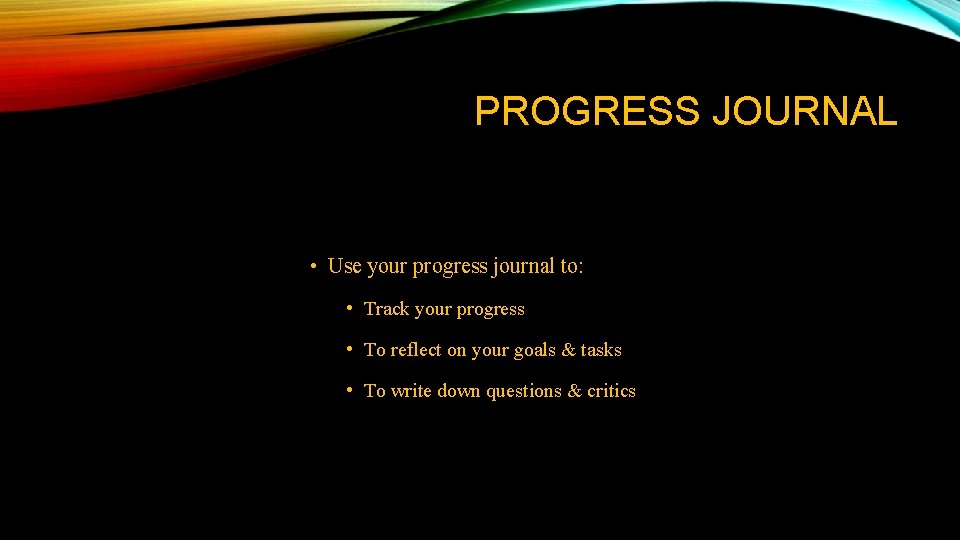 PROGRESS JOURNAL

• Use your progress journal to:

• Track your progress

• To reflect on your goals & tasks

• To write down questions & critics